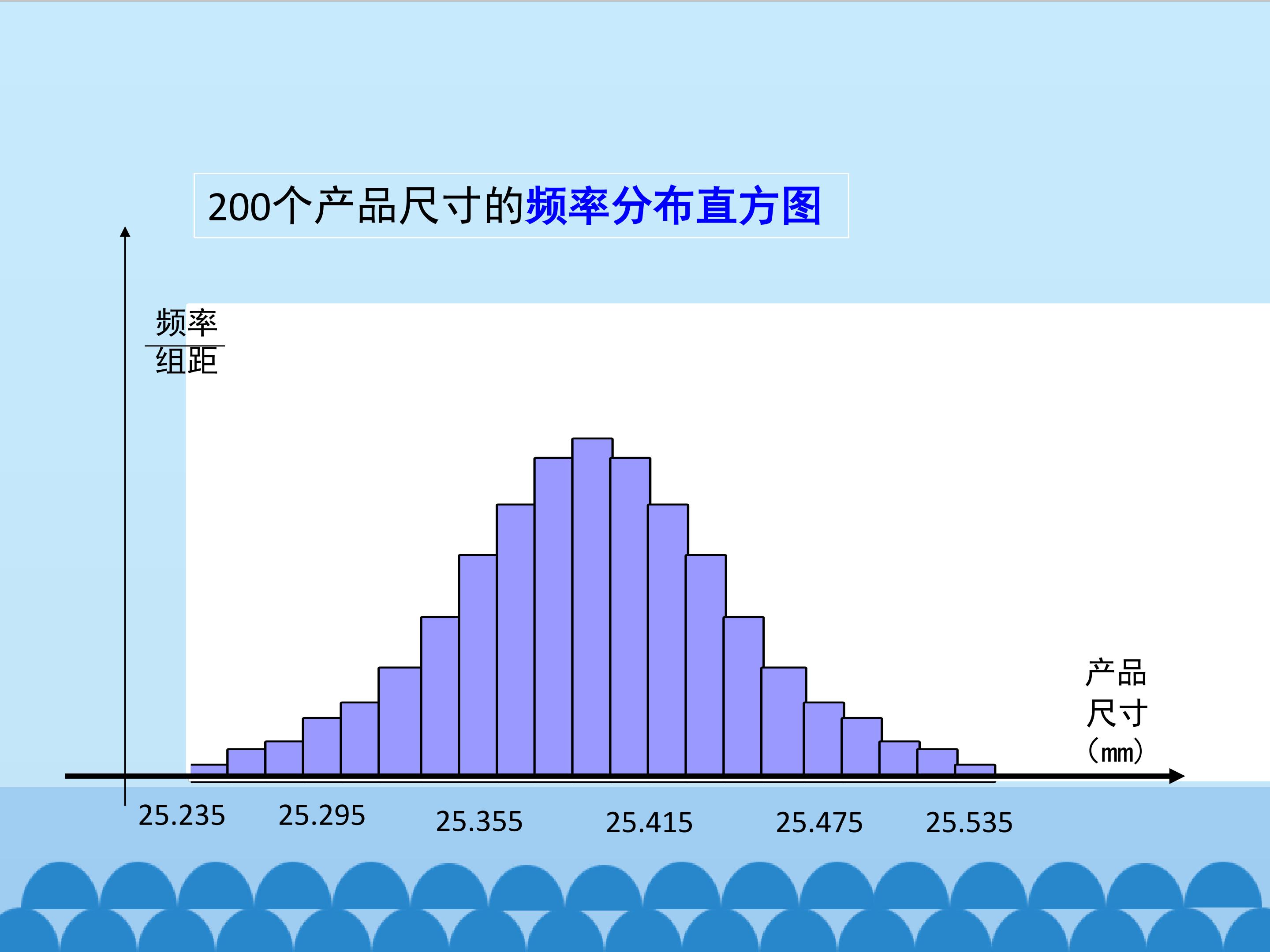 200个产品尺寸的频率分布直方图

$\frac{频率}{组距}$

产品
尺寸
(mm)

25.235 25.295 25.355 25.415 25.475 25.535